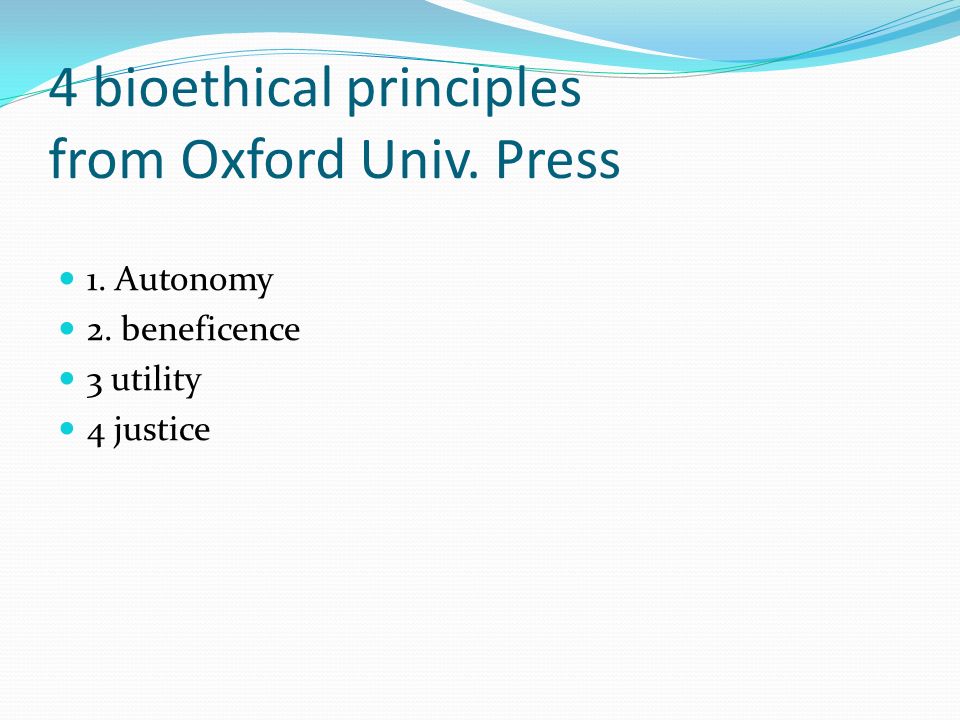 4 bioethical principles
from Oxford Univ. Press

- 1. Autonomy
- 2. beneficence
- 3 utility
- 4 justice